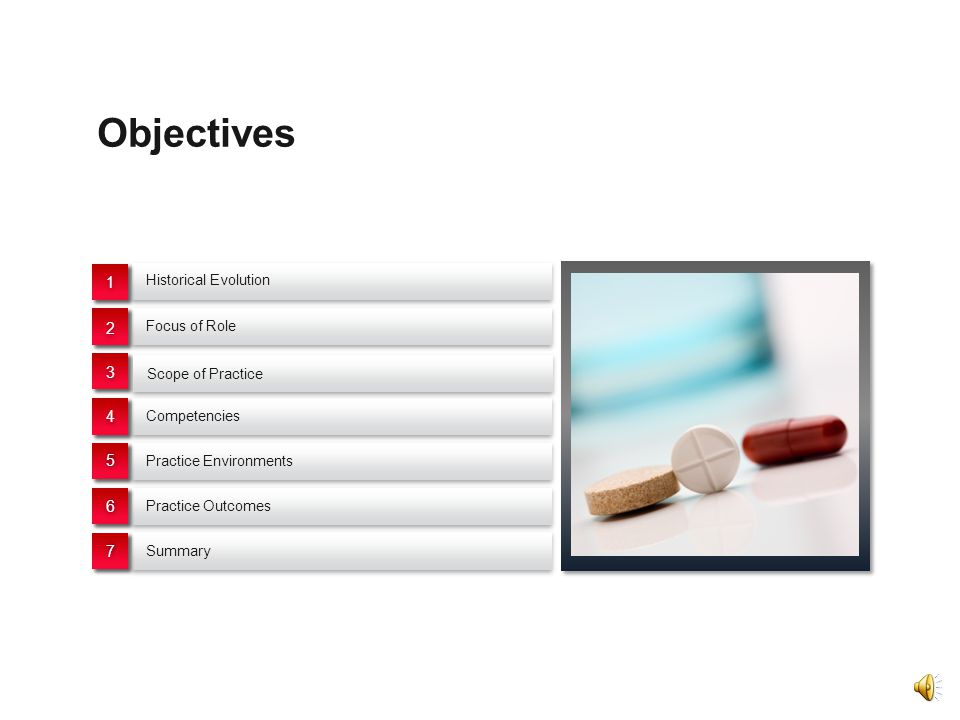 Objectives

1 Historical Evolution

2 Focus of Role

3 Scope of Practice

4 Competencies

5 Practice Environments

6 Practice Outcomes

7 Summary